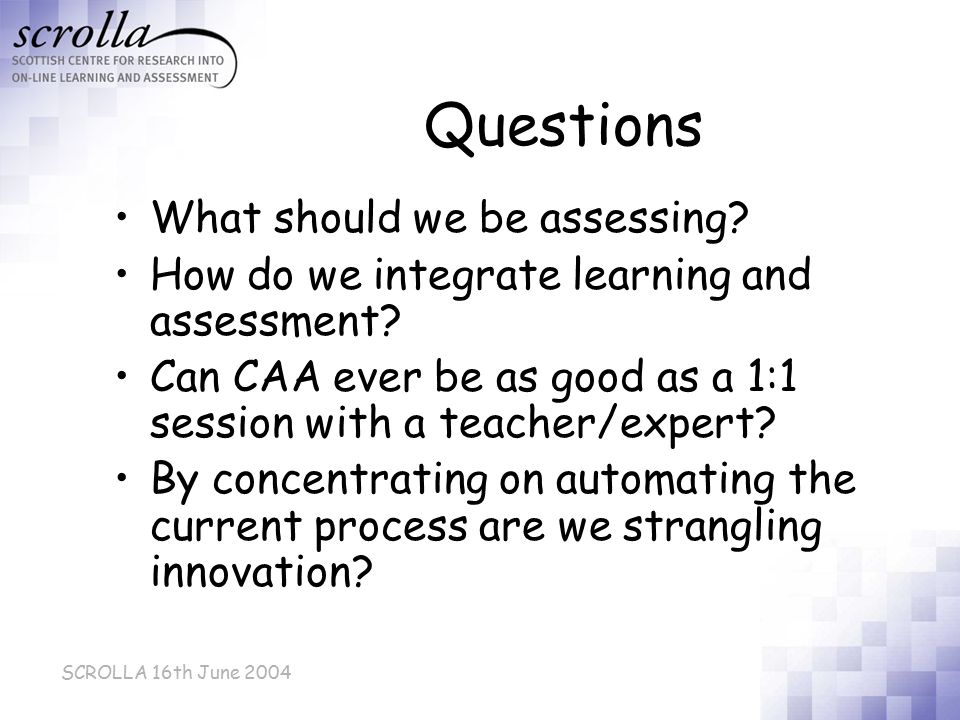 scrolla
SCOTTISH CENTRE FOR RESEARCH INTO ON-LINE LEARNING AND ASSESSMENT

Questions

• What should we be assessing?
• How do we integrate learning and assessment?
• Can CAA ever be as good as a 1:1 session with a teacher/expert?
• By concentrating on automating the current process are we strangling innovation?

SCROLLA 16th June 2004